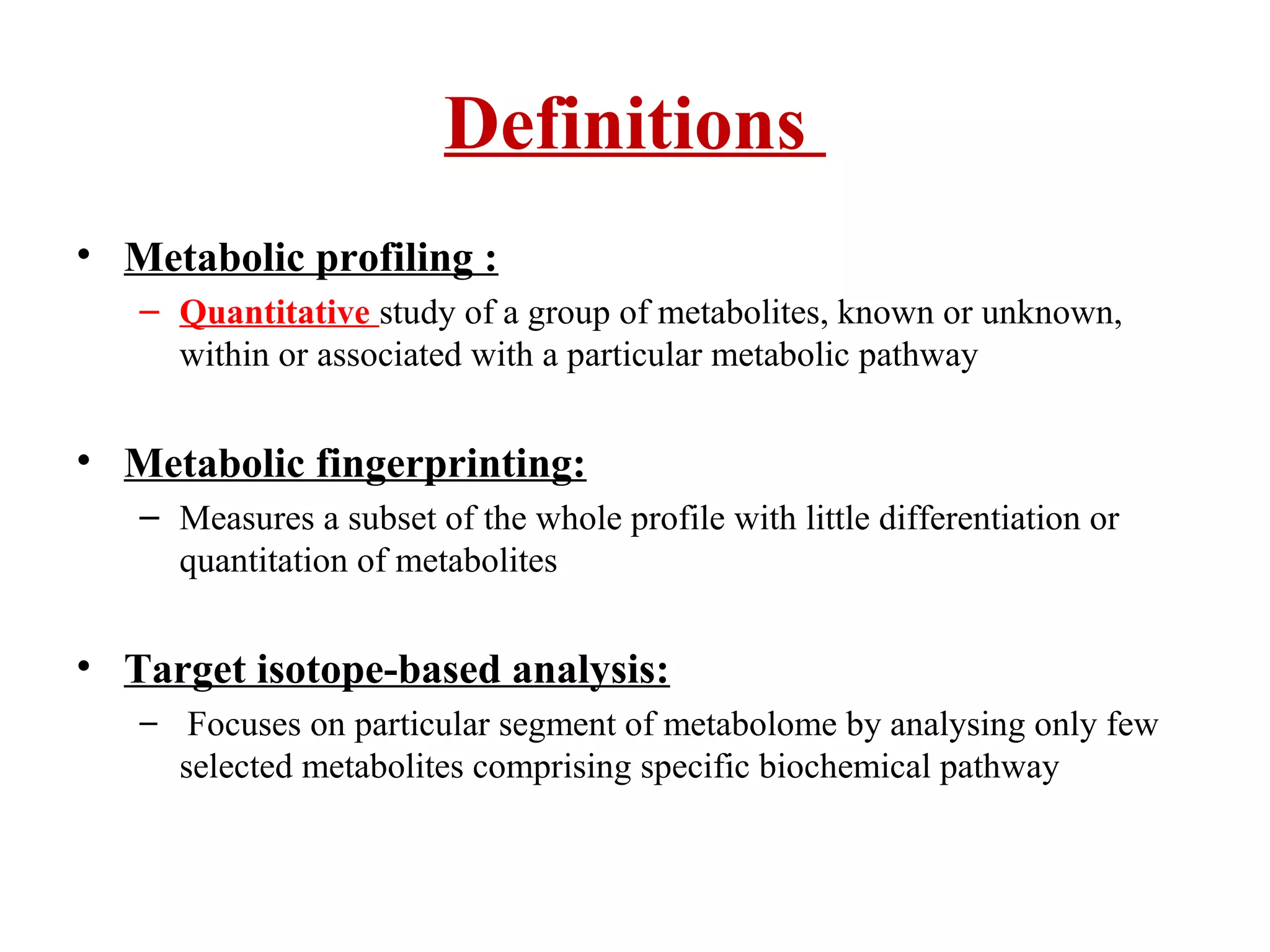 Definitions

• Metabolic profiling :
– Quantitative study of a group of metabolites, known or unknown, within or associated with a particular metabolic pathway

• Metabolic fingerprinting:
– Measures a subset of the whole profile with little differentiation or quantitation of metabolites

• Target isotope-based analysis:
– Focuses on particular segment of metabolome by analysing only few selected metabolites comprising specific biochemical pathway